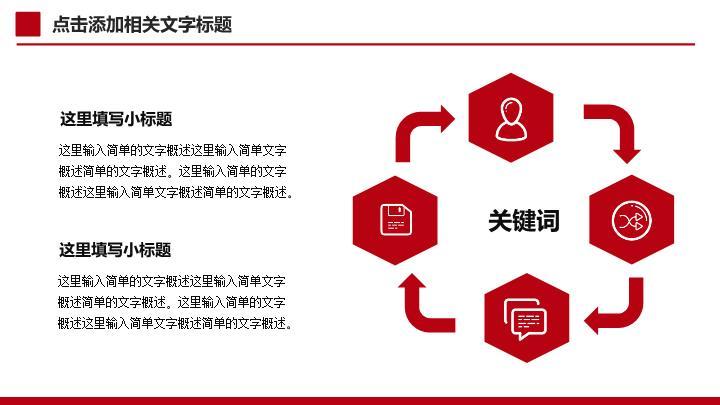 点击添加相关文字标题

这里填写小标题

这里输入简单的文字概述这里输入简单文字概述简单的文字概述。这里输入简单的文字概述这里输入简单文字概述简单的文字概述。

这里填写小标题

这里输入简单的文字概述这里输入简单文字概述简单的文字概述。这里输入简单的文字概述这里输入简单文字概述简单的文字概述。

关键词